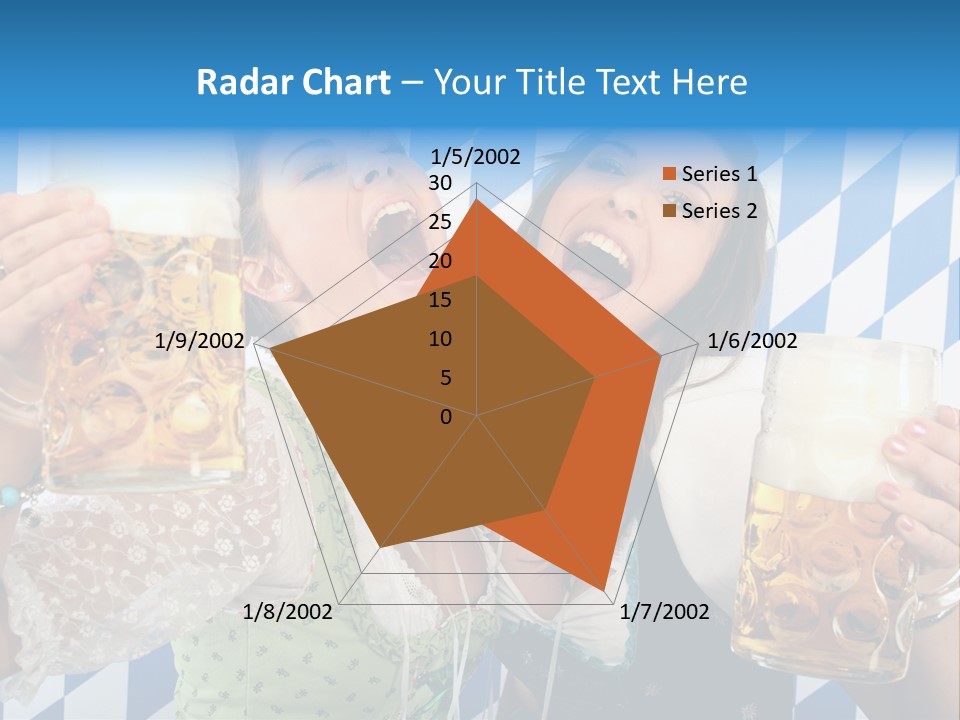 Radar Chart – Your Title Text Here

1/5/2002
30
25
20
15
10
5
0
1/6/2002
1/7/2002
1/8/2002
1/9/2002

Series 1
Series 2